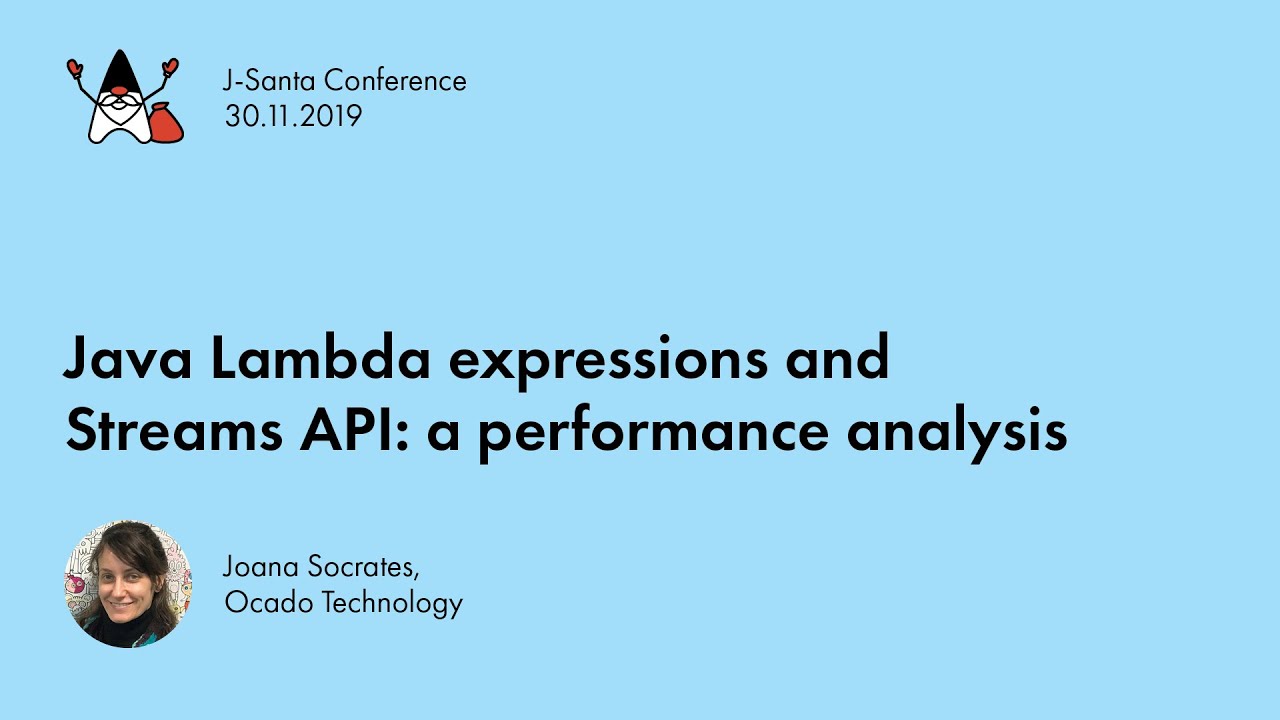 J-Santa Conference
30.11.2019

Java Lambda expressions and Streams API: a performance analysis

Joana Socrates,
Ocado Technology